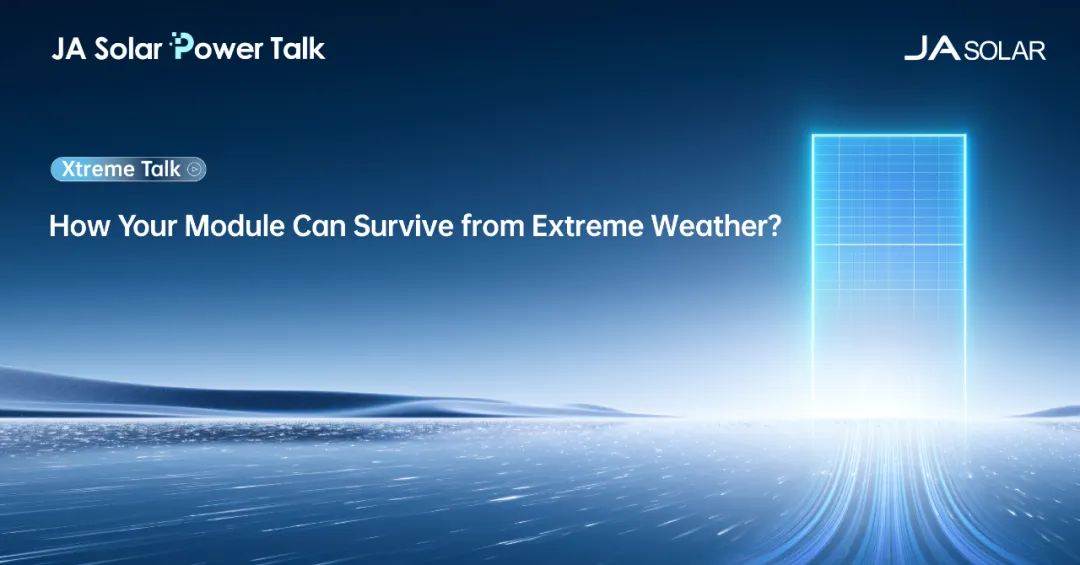 JA Solar Power Talk

JA SOLAR

Xtreme Talk

How Your Module Can Survive from Extreme Weather?